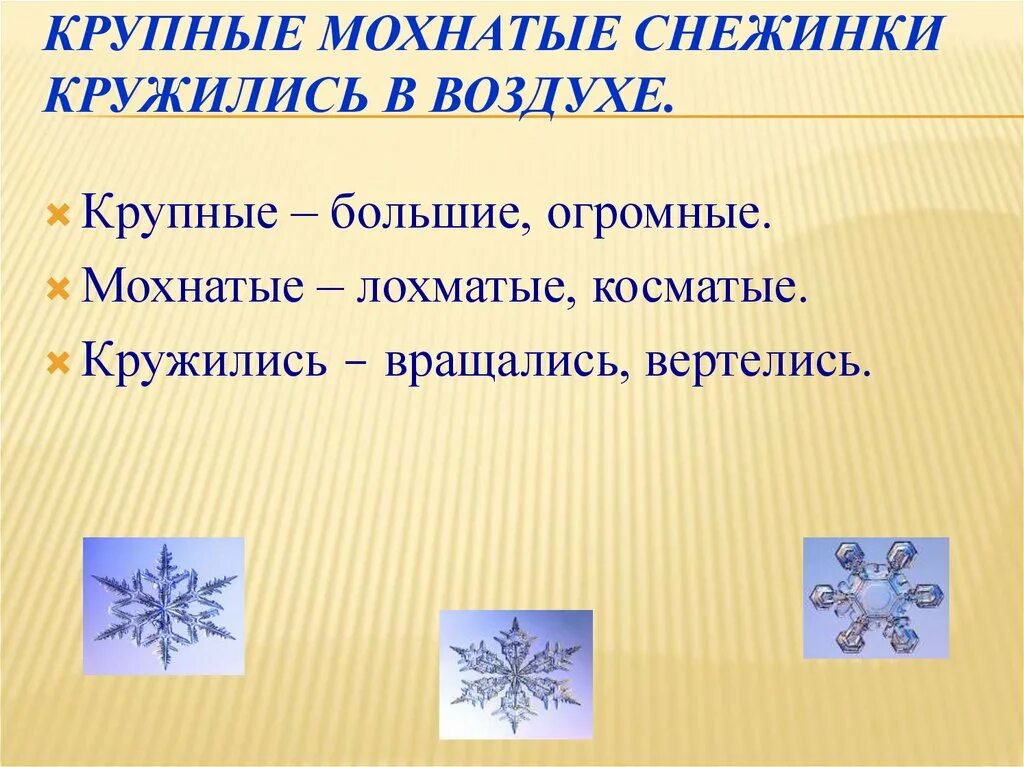 КРУПНЫЕ МОХНАТЫЕ СНЕЖИНКИ КРУЖИЛИСЬ В ВОЗДУХЕ.

Крупные – большие, огромные.

Мохнатые – лохматые, косматые.

Кружились – вращались, вертелись.